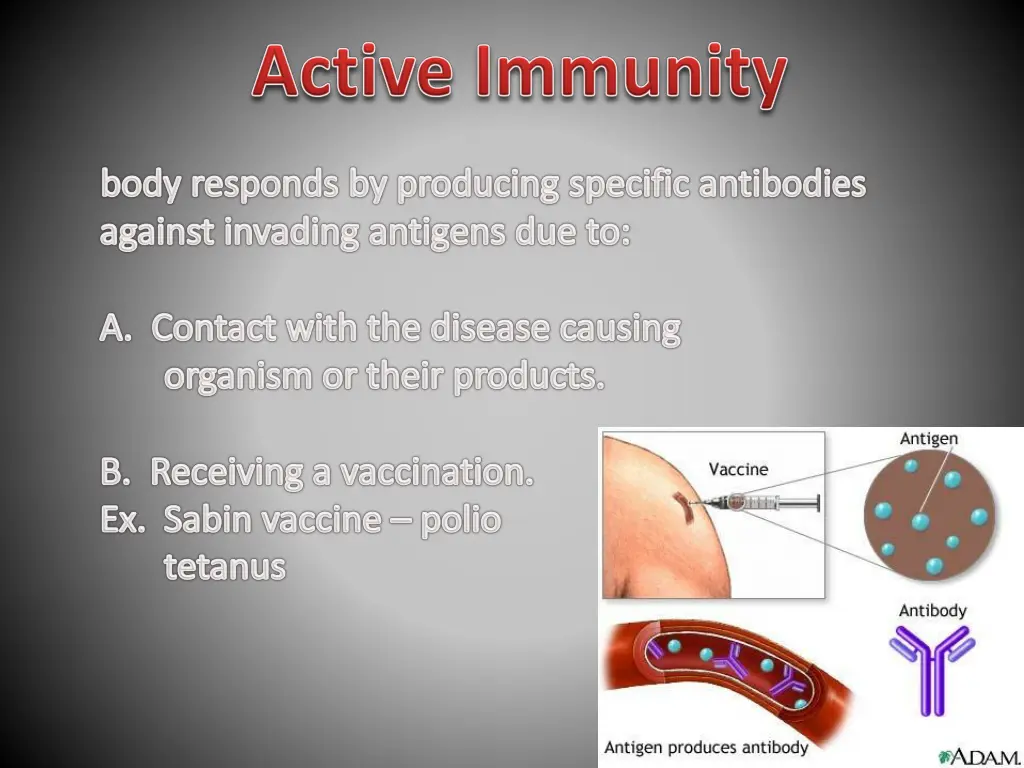 Active Immunity

body responds by producing specific antibodies against invading antigens due to:

A. Contact with the disease causing organism or their products.

B. Receiving a vaccination.
Ex. Sabin vaccine – polio
tetanus

Vaccine

Antigen

Antibody

Antigen produces antibody

A.D.A.M.